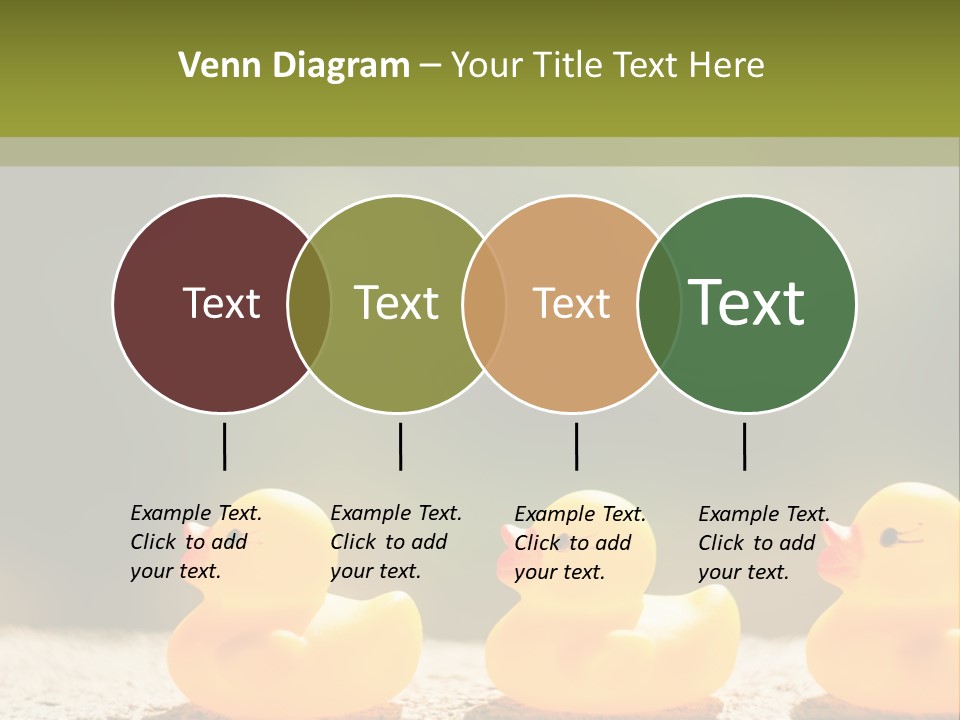 Venn Diagram – Your Title Text Here

Text

Text

Text

Text

Example Text. Click to add your text.

Example Text. Click to add your text.

Example Text. Click to add your text.

Example Text. Click to add your text.